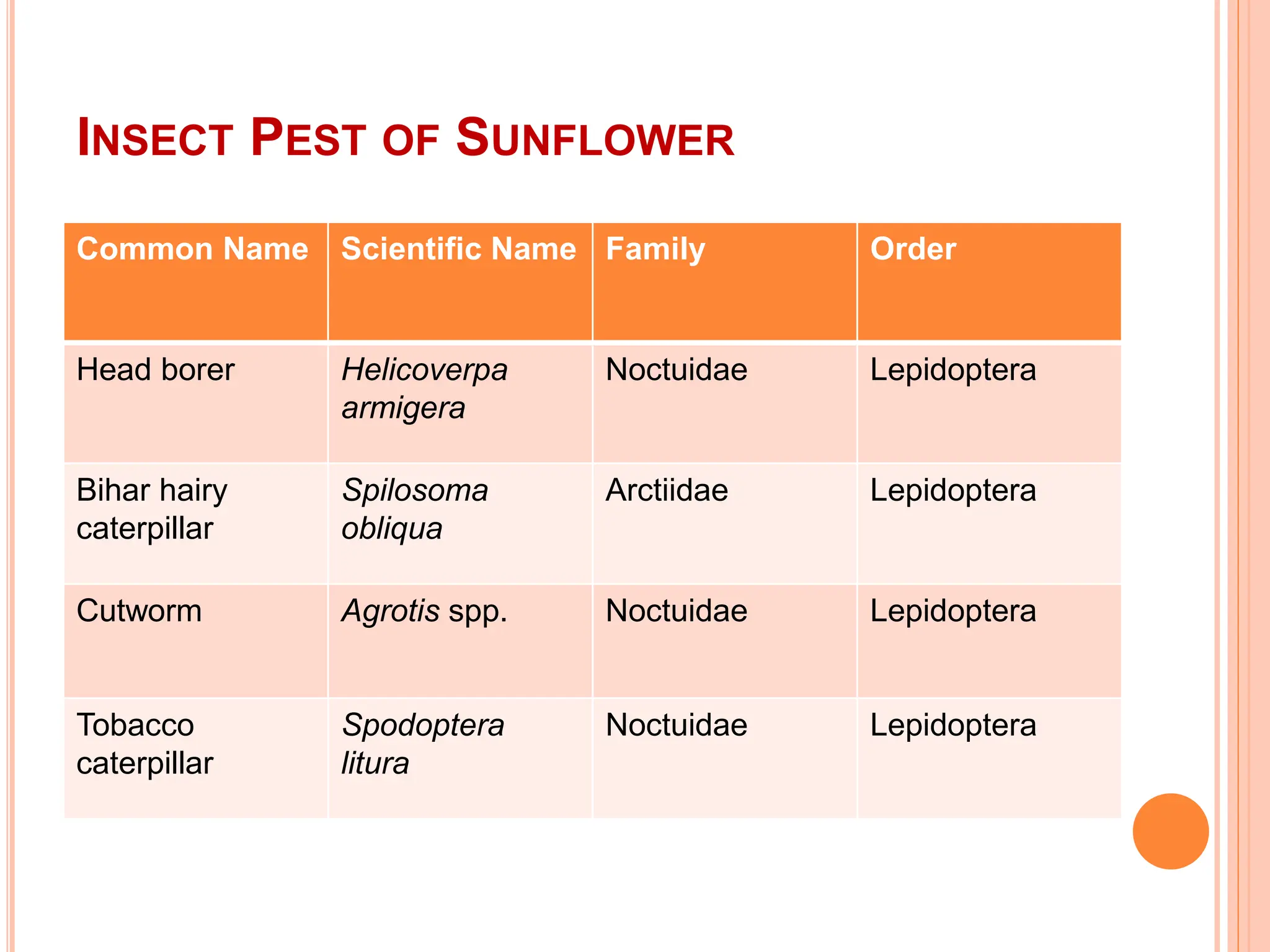 INSECT PEST OF SUNFLOWER

| Common Name | Scientific Name | Family | Order |
|---|---|---|---|
| Head borer | Helicoverpa armigera | Noctuidae | Lepidoptera |
| Bihar hairy caterpillar | Spilosoma obliqua | Arctiidae | Lepidoptera |
| Cutworm | Agrotis spp. | Noctuidae | Lepidoptera |
| Tobacco caterpillar | Spodoptera litura | Noctuidae | Lepidoptera |